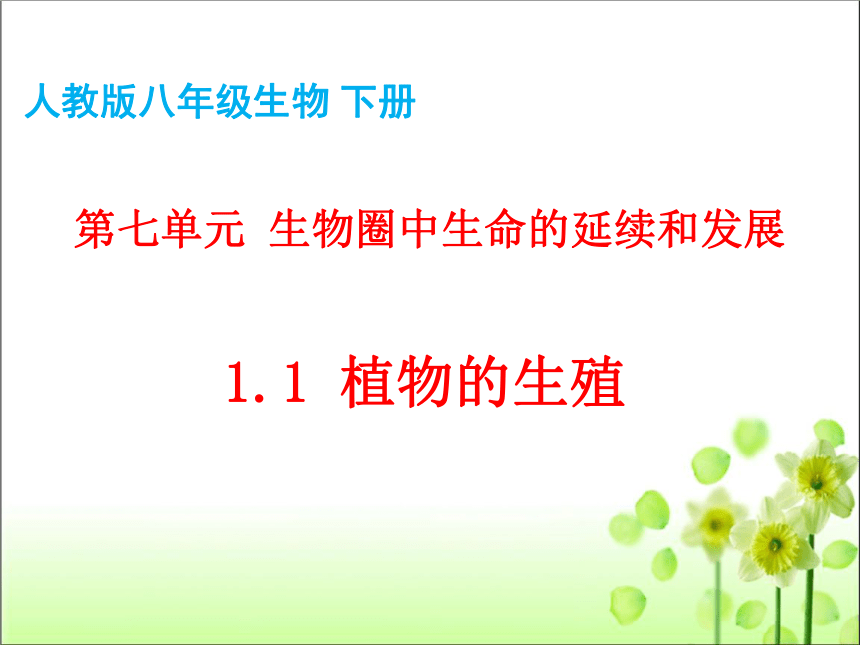 人教版八年级生物 下册

第七单元 生物圈中生命的延续和发展

1.1 植物的生殖